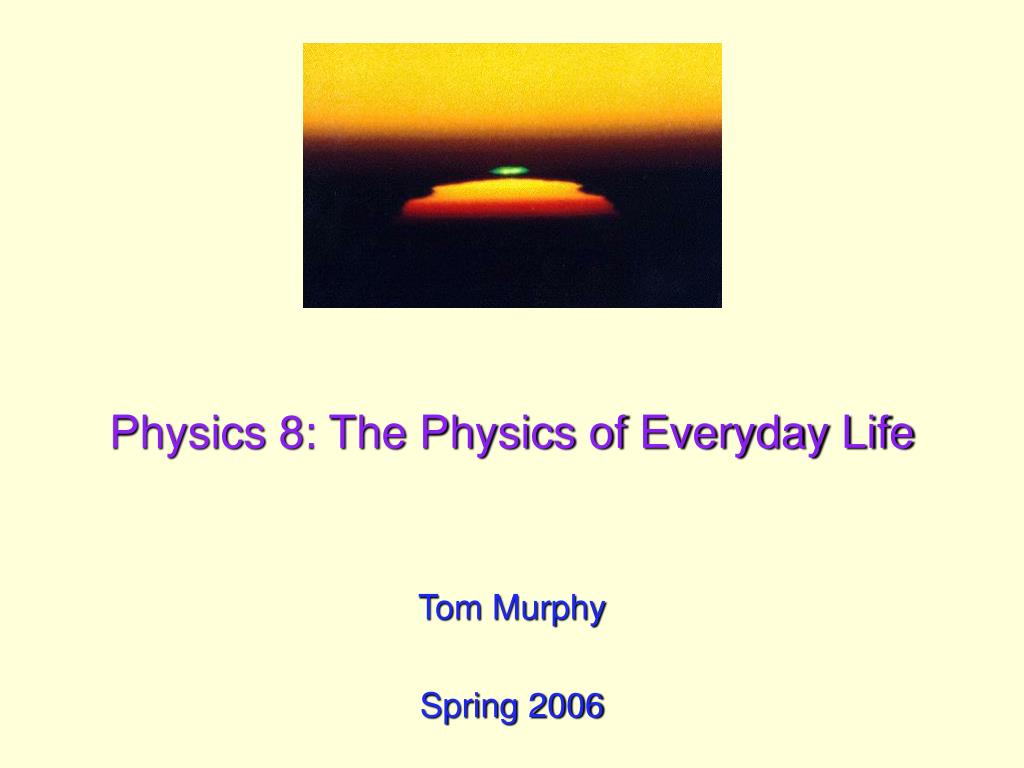 Physics 8: The Physics of Everyday Life

Tom Murphy

Spring 2006